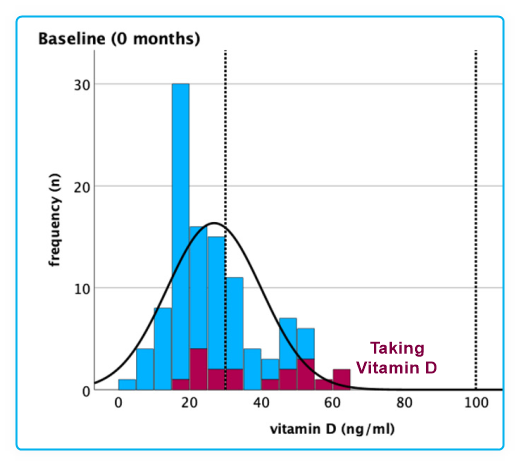 Baseline (0 months)

frequency (n)

30
20
10
0

Taking Vitamin D

0
20
40
60
80
100

vitamin D (ng/ml)